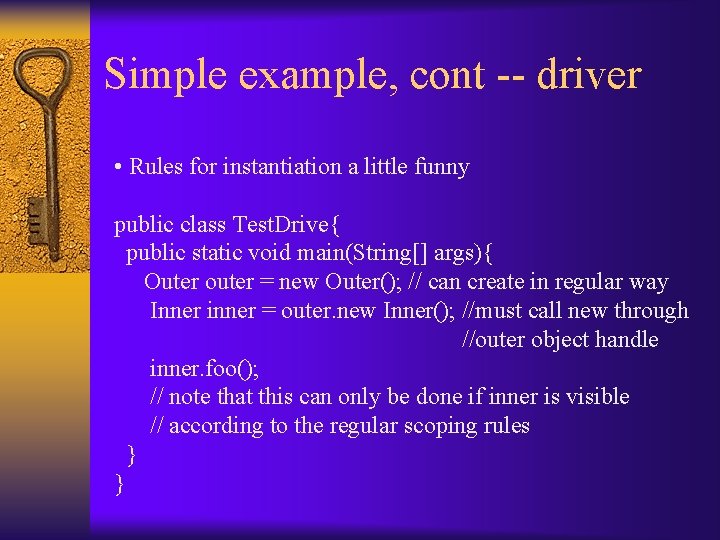 Simple example, cont -- driver

• Rules for instantiation a little funny

public class TestDrive{
  public static void main(String[] args){
    Outer outer = new Outer(); // can create in regular way
    Inner inner = outer.new Inner(); //must call new through
                                                    //outer object handle
    inner.foo();
    // note that this can only be done if inner is visible
    // according to the regular scoping rules
  }
}